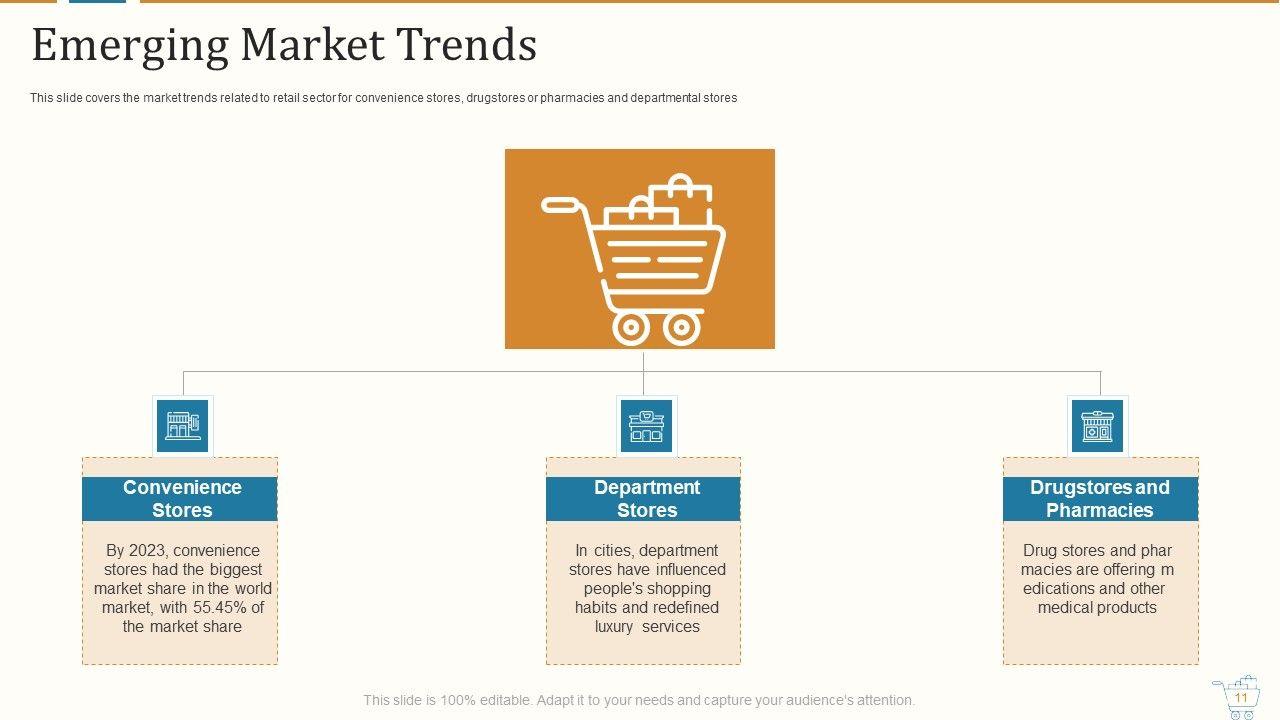 Emerging Market Trends

This slide covers the market trends related to retail sector for convenience stores, drugstores or pharmacies and departmental stores

Convenience Stores

By 2023, convenience stores had the biggest market share in the world market, with 55.45% of the market share

Department Stores

In cities, department stores have influenced people's shopping habits and redefined luxury services

Drugstores and Pharmacies

Drug stores and phar macies are offering m edications and other medical products

This slide is 100% editable. Adapt it to your needs and capture your audience's attention.

11